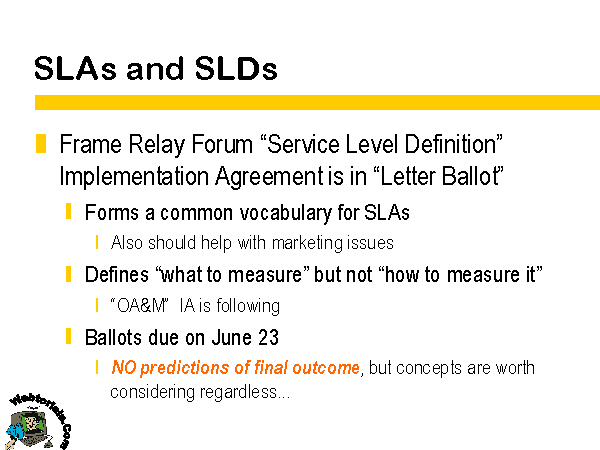 SLAs and SLDs

Frame Relay Forum “Service Level Definition” Implementation Agreement is in “Letter Ballot”

Forms a common vocabulary for SLAs

Also should help with marketing issues

Defines “what to measure” but not “how to measure it”

“OA&M” IA is following

Ballots due on June 23

NO predictions of final outcome, but concepts are worth considering regardless...

Webtorials.Com